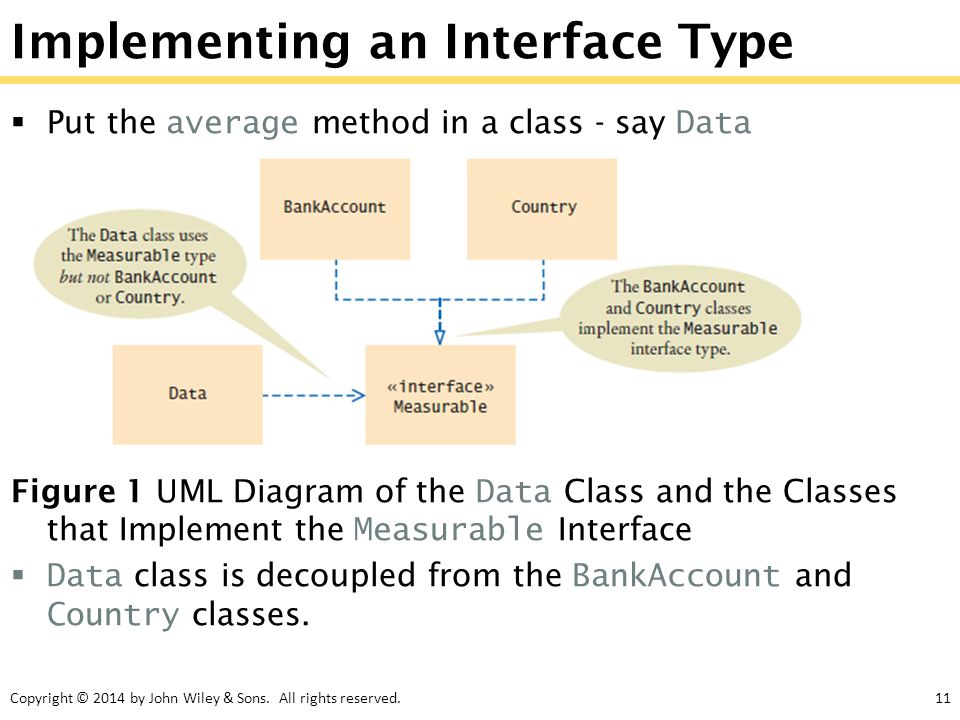 Implementing an Interface Type

▪ Put the average method in a class - say Data

BankAccount

Country

The Data class uses the Measurable type but not BankAccount or Country.

The BankAccount and Country classes implement the Measurable interface type.

Data

«interface» Measurable

Figure 1 UML Diagram of the Data Class and the Classes that Implement the Measurable Interface

▪ Data class is decoupled from the BankAccount and Country classes.

Copyright © 2014 by John Wiley & Sons. All rights reserved.

11